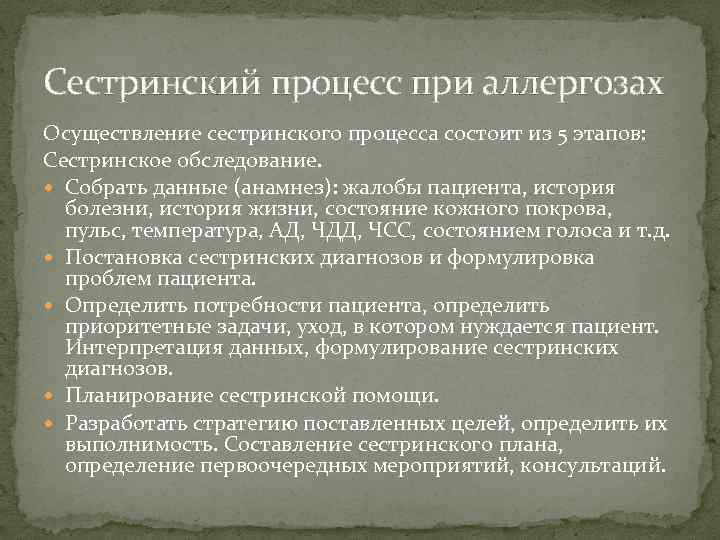 Сестринский процесс при аллергозах

Осуществление сестринского процесса состоит из 5 этапов:
Сестринское обследование.

- Собрать данные (анамнез): жалобы пациента, история болезни, история жизни, состояние кожного покрова, пульс, температура, АД, ЧДД, ЧСС, состоянием голоса и т.д.
- Постановка сестринских диагнозов и формулировка проблем пациента.
- Определить потребности пациента, определить приоритетные задачи, уход, в котором нуждается пациент. Интерпретация данных, формулирование сестринских диагнозов.
- Планирование сестринской помощи.
- Разработать стратегию поставленных целей, определить их выполнимость. Составление сестринского плана, определение первоочередных мероприятий, консультаций.